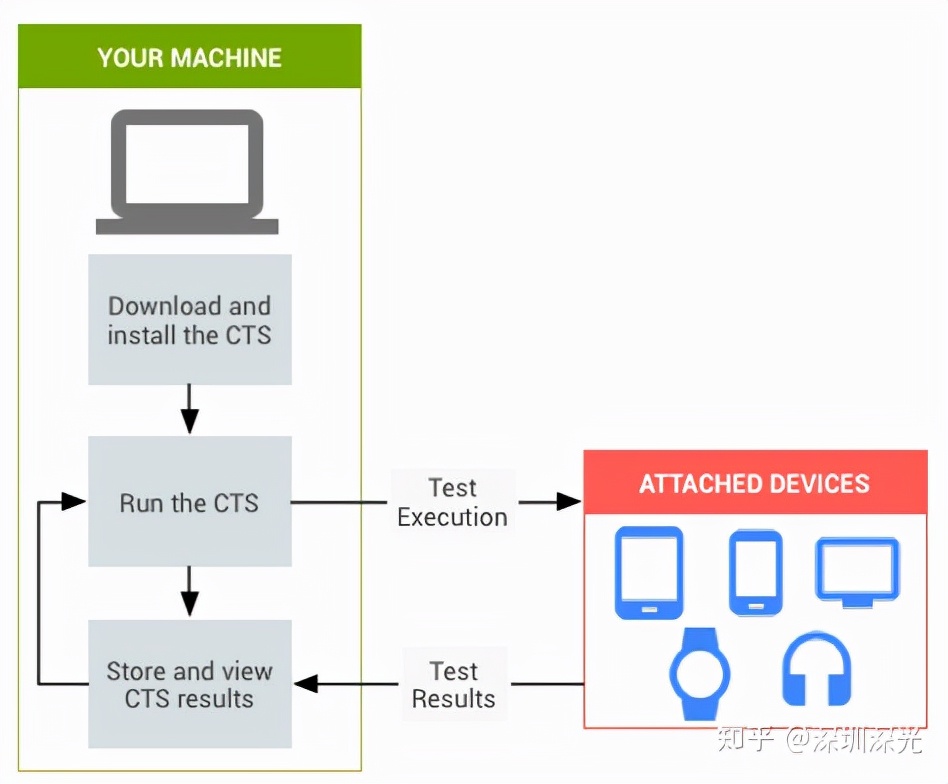 YOUR MACHINE

Download and install the CTS

Run the CTS

Store and view CTS results

Test Execution

Test Results

ATTACHED DEVICES

知乎 @深圳深光